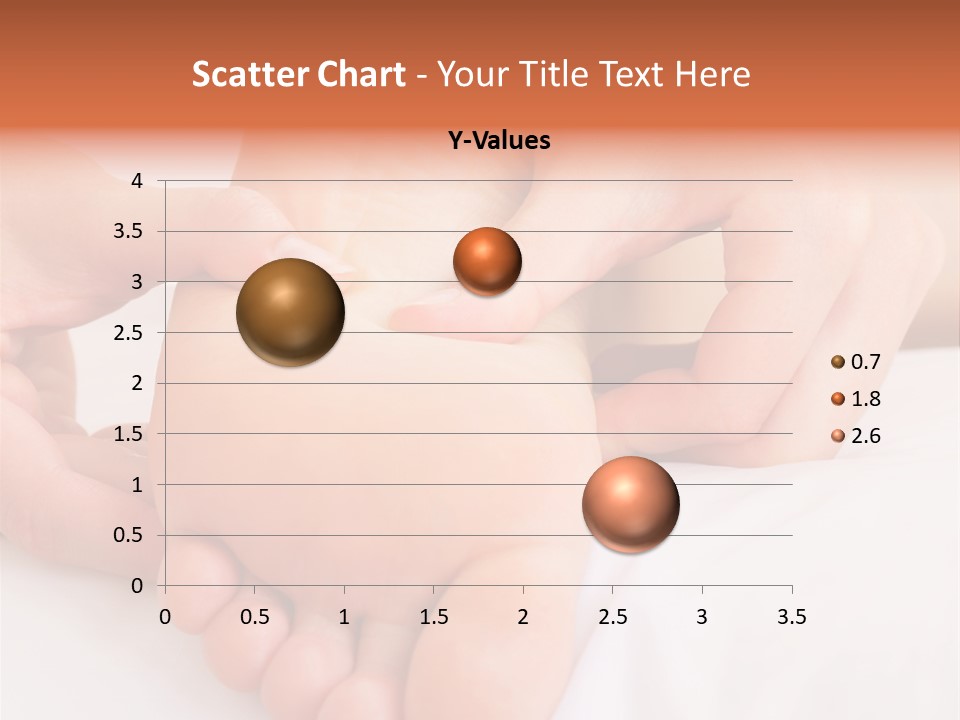 Scatter Chart - Your Title Text Here

Y-Values

4
3.5
3
2.5
2
1.5
1
0.5
0

0 0.5 1 1.5 2 2.5 3 3.5

0.7
1.8
2.6